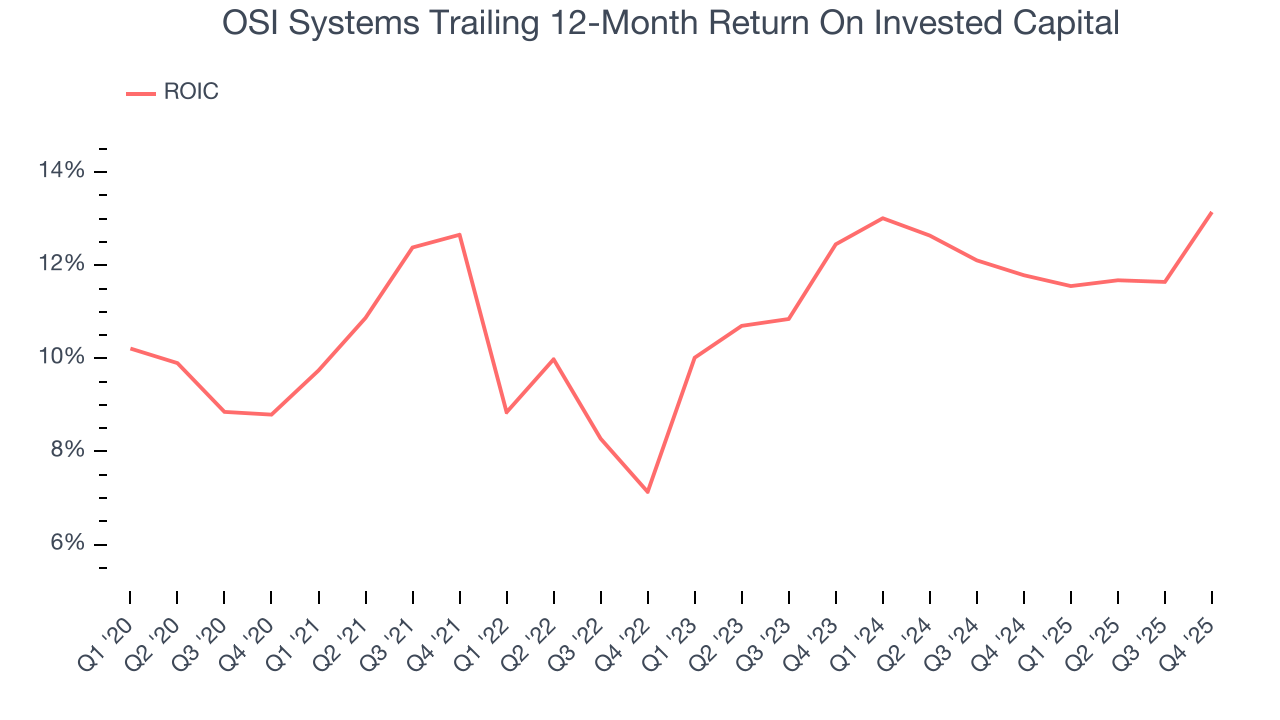 OSI Systems Trailing 12-Month Return On Invested Capital

ROIC

14%
12%
10%
8%
6%

Q1 '20
Q2 '20
Q3 '20
Q4 '20
Q1 '21
Q2 '21
Q3 '21
Q4 '21
Q1 '22
Q2 '22
Q3 '22
Q4 '22
Q1 '23
Q2 '23
Q3 '23
Q4 '23
Q1 '24
Q2 '24
Q3 '24
Q4 '24
Q1 '25
Q2 '25
Q3 '25
Q4 '25